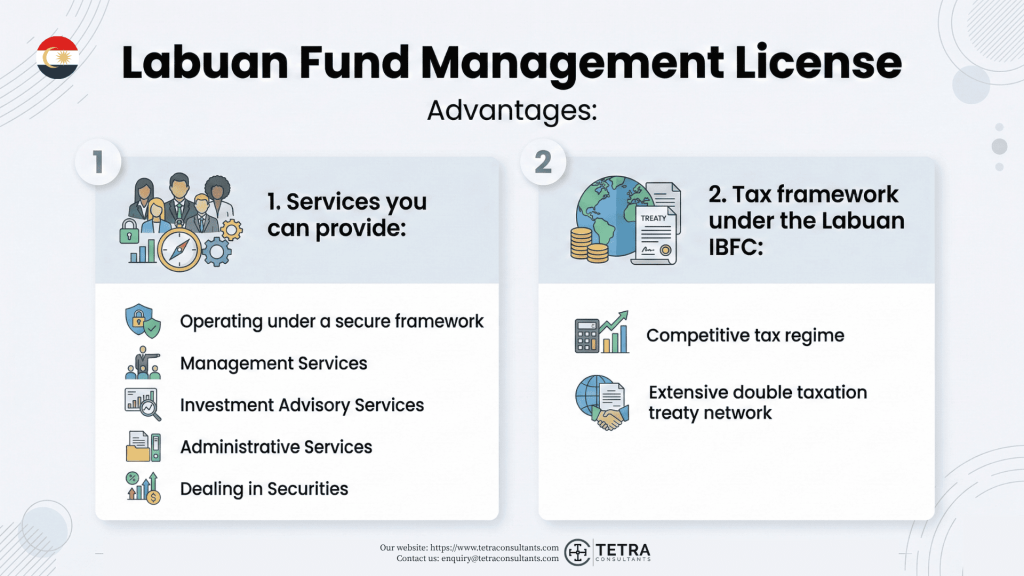 Labuan Fund Management License

Advantages:

1

1. Services you can provide:

Operating under a secure framework

Management Services

Investment Advisory Services

Administrative Services

Dealing in Securities

2

TREATY

2. Tax framework under the Labuan IBFC:

Competitive tax regime

Extensive double taxation treaty network

Our website: https://www.tetraconsultants.com
Contact us: enquiry@tetraconsultants.com

TETRA
CONSULTANTS